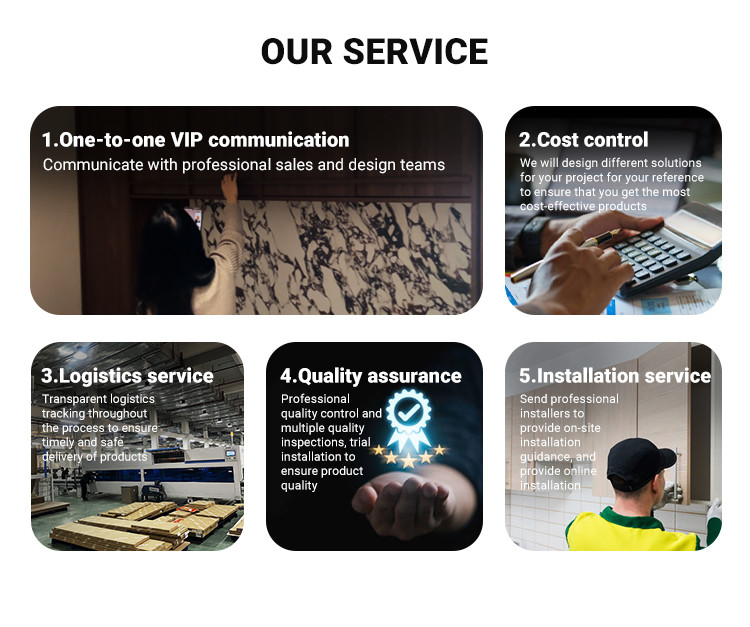 OUR SERVICE

1.One-to-one VIP communication
Communicate with professional sales and design teams

2.Cost control
We will design different solutions for your project for your reference to ensure that you get the most cost-effective products

3.Logistics service
Transparent logistics tracking throughout the process to ensure timely and safe delivery of products

4.Quality assurance
Professional quality control and multiple quality inspections, trial installation to ensure product quality

5.Installation service
Send professional installers to provide on-site installation guidance, and provide online installation